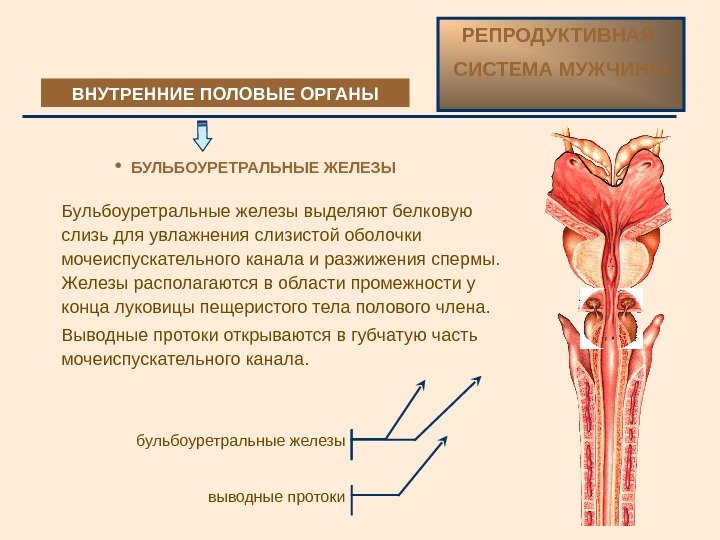 РЕПРОДУКТИВНАЯ СИСТЕМА МУЖЧИНЫ

ВНУТРЕННИЕ ПОЛОВЫЕ ОРГАНЫ

• БУЛЬБОУРЕТРАЛЬНЫЕ ЖЕЛЕЗЫ

Бульбоуретральные железы выделяют белковую слизь для увлажнения слизистой оболочки мочеиспускательного канала и разжижения спермы. Железы располагаются в области промежности у конца луковицы пещеристого тела полового члена.

Выводные протоки открываются в губчатую часть мочеиспускательного канала.

бульбоуретральные железы

выводные протоки